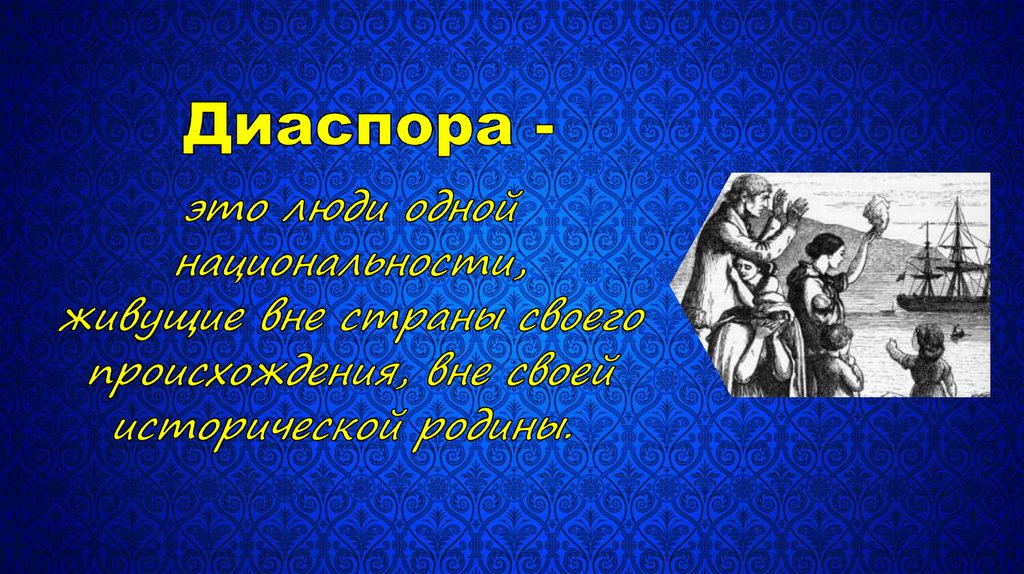 Диаспора -

это люди одной национальности, живущие вне страны своего происхождения, вне своей исторической родины.